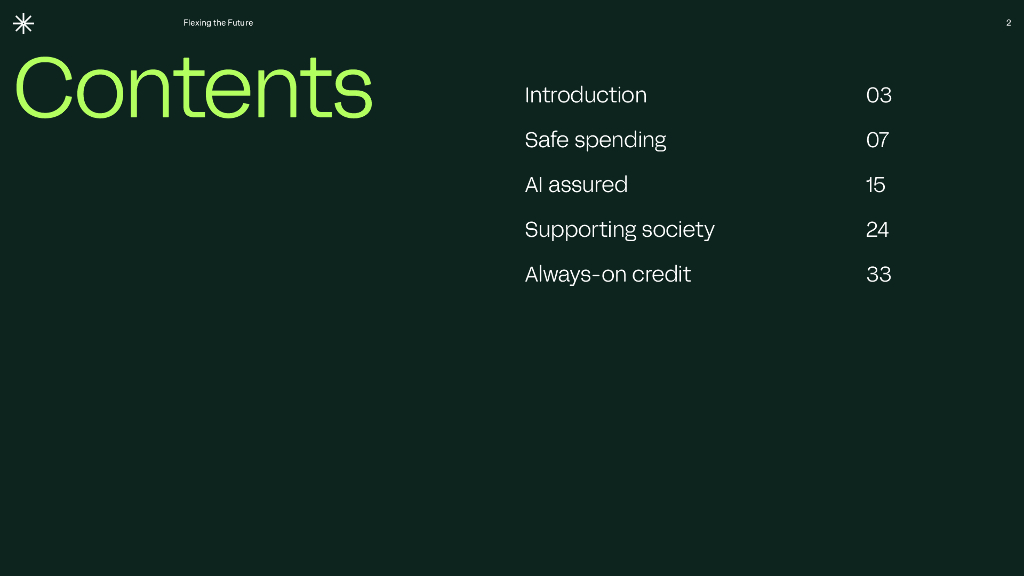 Flexing the Future

2

Contents

| | |
|---|---|
| Introduction | 03 |
| Safe spending | 07 |
| AI assured | 15 |
| Supporting society | 24 |
| Always-on credit | 33 |